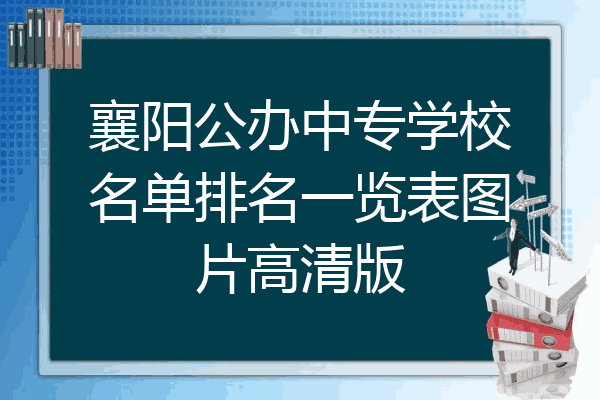 襄阳公办中专学校名单排名一览表图片高清版